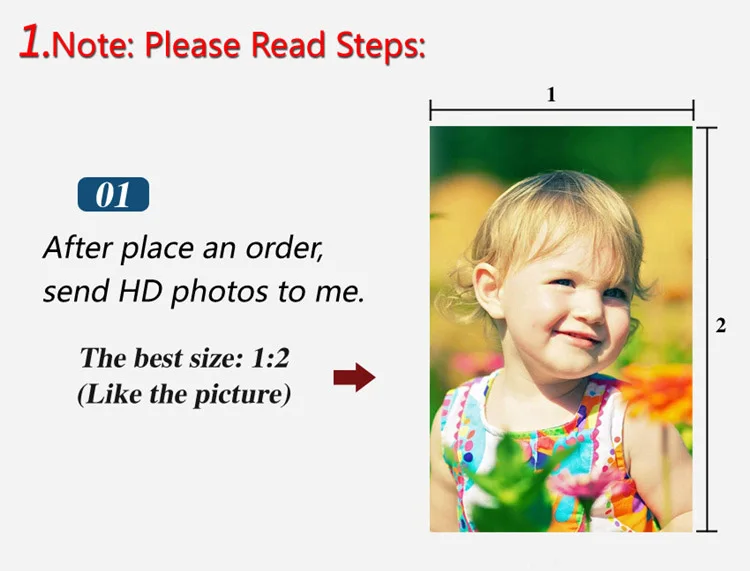 1.Note: Please Read Steps:

01

After place an order, send HD photos to me.

The best size: 1:2
(Like the picture)

1

2